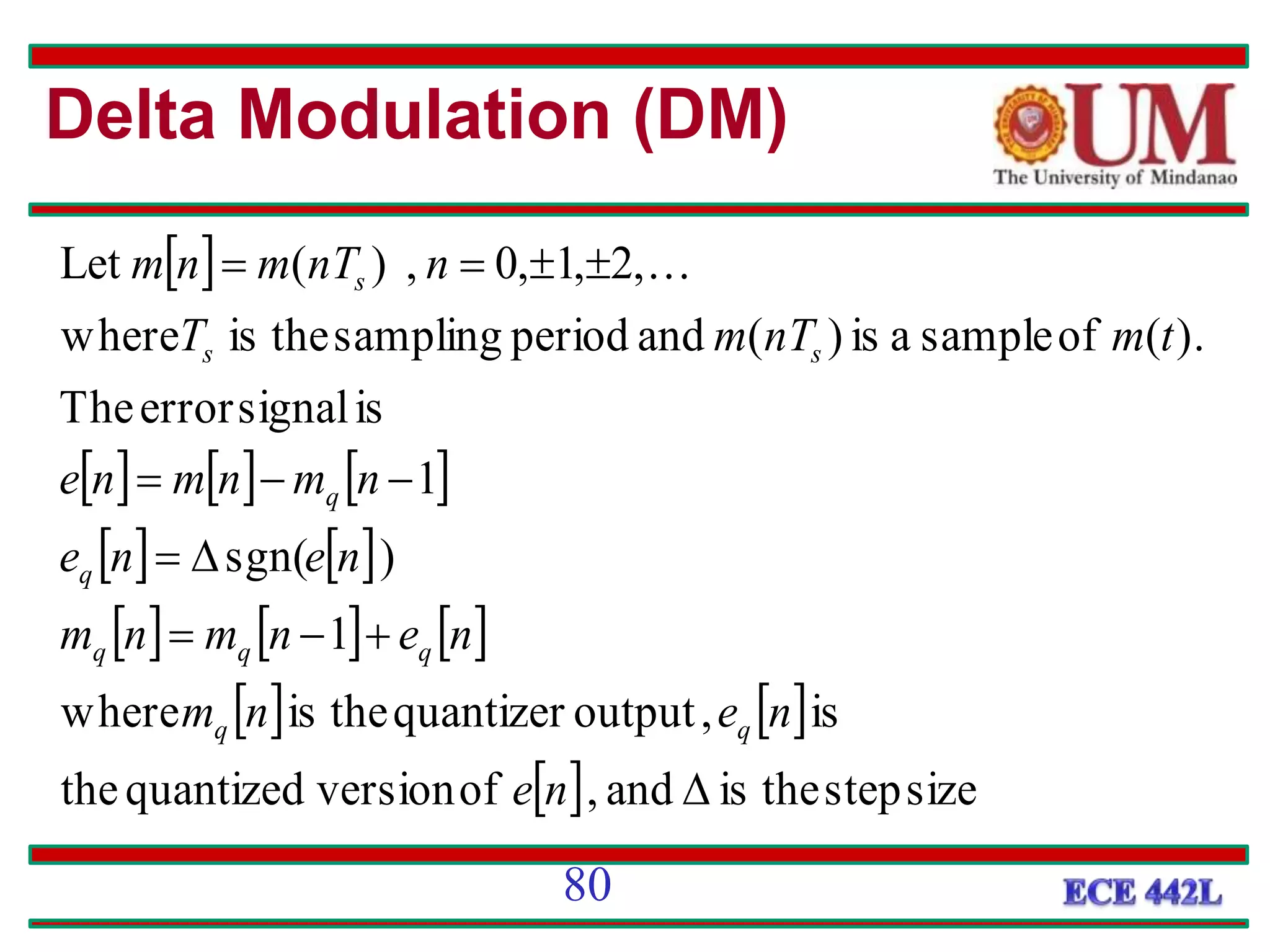 Delta Modulation (DM)

UM
The University of Mindanao

Let $m[n] = m(nT_s)$ , $n = 0, \pm 1, \pm 2, \ldots$

where $T_s$ is the sampling period and $m(nT_s)$ is a sample of $m(t)$.

The error signal is

$e[n] = m[n] - m_q[n-1]$

$e_q[n] = \Delta \operatorname{sgn}(e[n])$

$m_q[n] = m_q[n-1] + e_q[n]$

where $m_q[n]$ is the quantizer output, $e_q[n]$ is the quantized version of $e[n]$, and $\Delta$ is the step size

80

ECE 442L